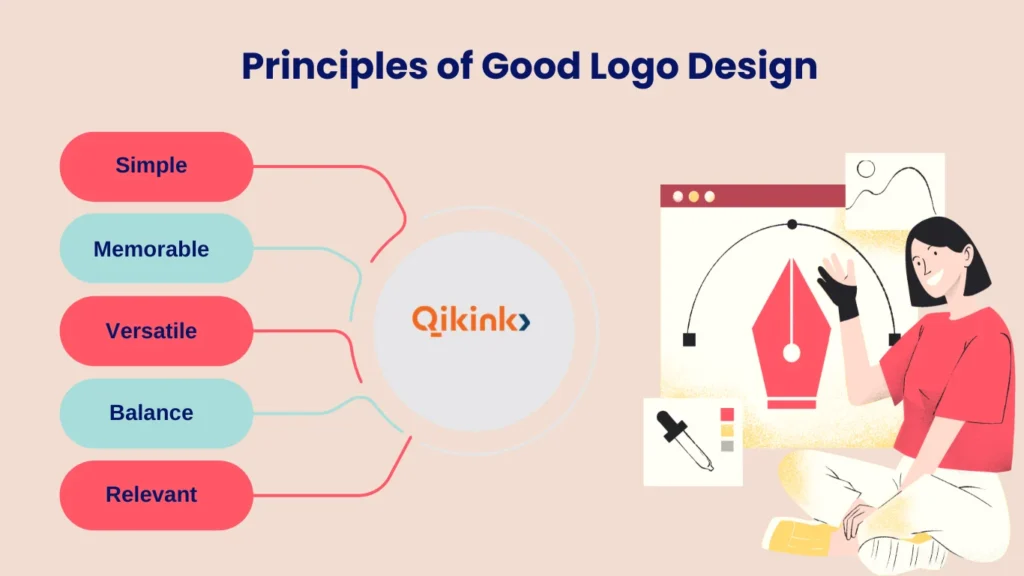 Principles of Good Logo Design

Simple

Memorable

Versatile

Balance

Relevant

Qikink